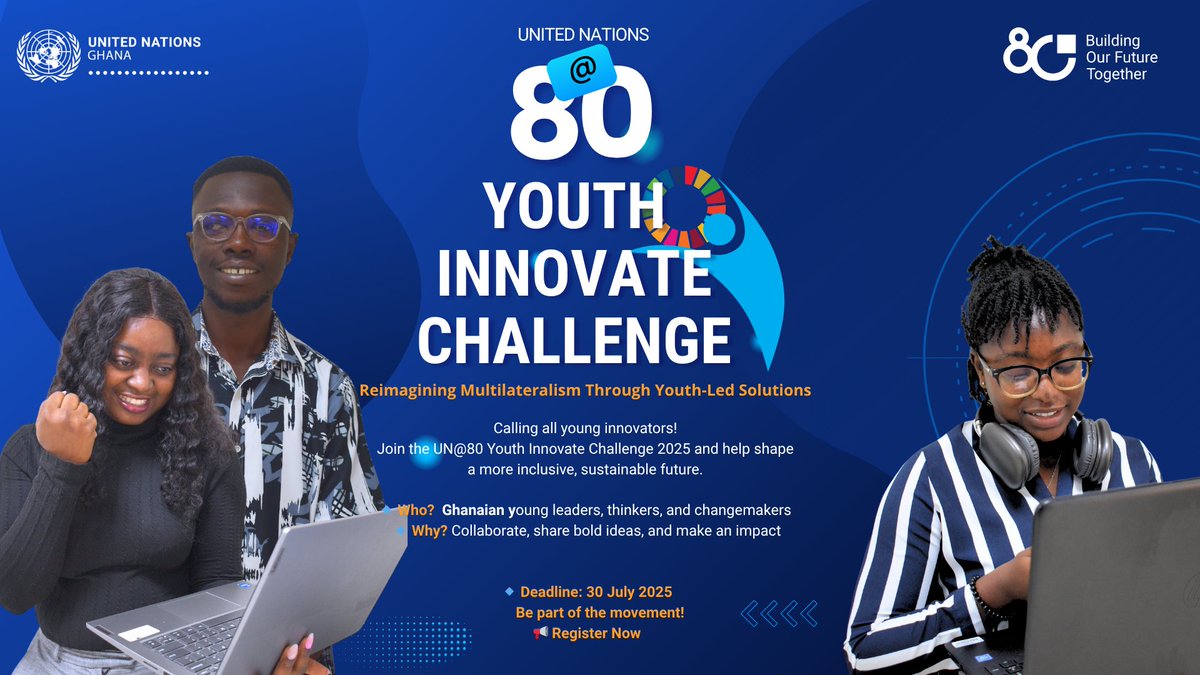 UNITED NATIONS
GHANA

UNITED NATIONS
@
80
YOUTH
INNOVATE
CHALLENGE

80 Building Our Future Together

Reimagining Multilateralism Through Youth-Led Solutions

Calling all young innovators!
Join the UN@80 Youth Innovate Challenge 2025 and help shape a more inclusive, sustainable future.

Who? Ghanaian young leaders, thinkers, and changemakers
Why? Collaborate, share bold ideas, and make an impact

Deadline: 30 July 2025
Be part of the movement!
Register Now